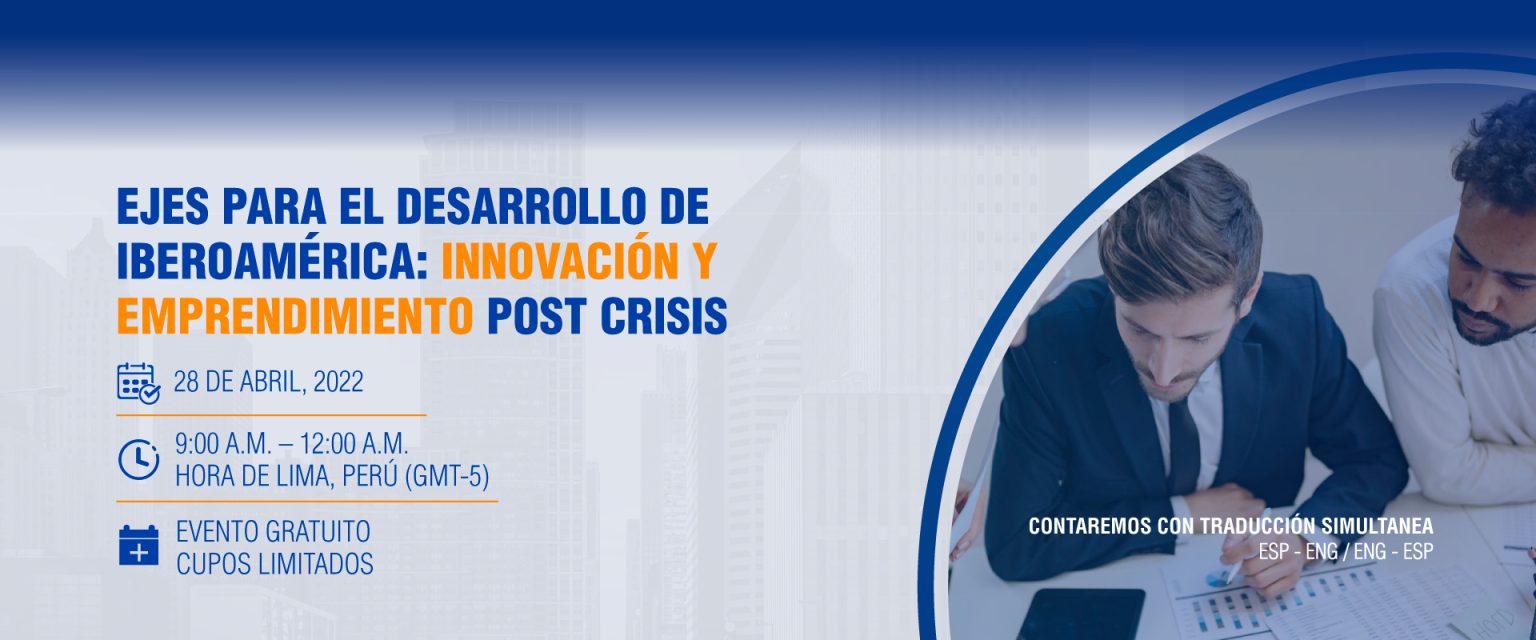 EJES PARA EL DESARROLLO DE IBEROAMÉRICA: INNOVACIÓN Y EMPRENDIMIENTO POST CRISIS

28 DE ABRIL, 2022

9:00 A.M. – 12:00 A.M.
HORA DE LIMA, PERÚ (GMT-5)

EVENTO GRATUITO
CUPOS LIMITADOS

CONTAREMOS CON TRADUCCIÓN SIMULTANEA
ESP - ENG / ENG - ESP